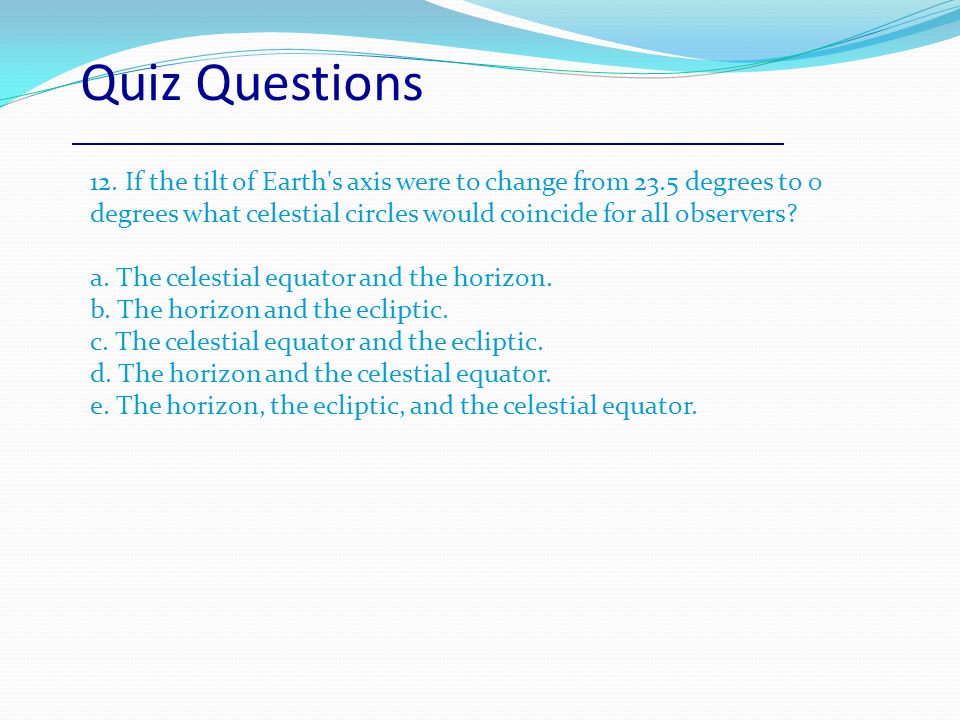 Quiz Questions

12. If the tilt of Earth's axis were to change from 23.5 degrees to 0 degrees what celestial circles would coincide for all observers?

a. The celestial equator and the horizon.
b. The horizon and the ecliptic.
c. The celestial equator and the ecliptic.
d. The horizon and the celestial equator.
e. The horizon, the ecliptic, and the celestial equator.